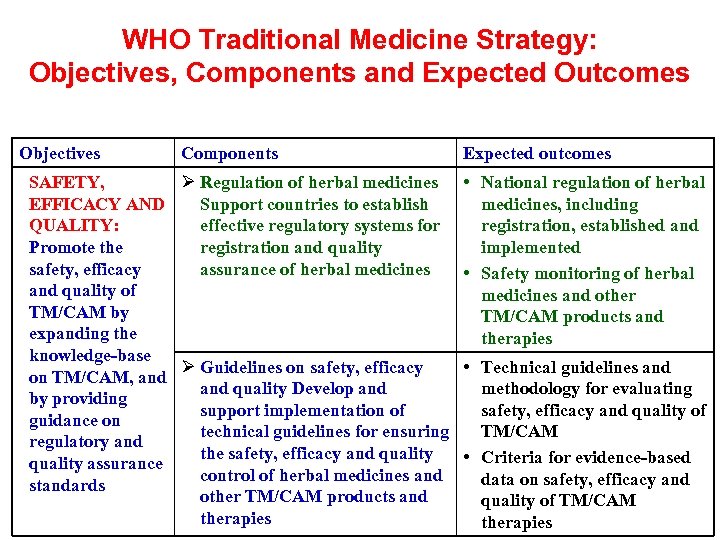 WHO Traditional Medicine Strategy: Objectives, Components and Expected Outcomes

| Objectives | Components | Expected outcomes |
|---|---|---|
| SAFETY, EFFICACY AND QUALITY: Promote the safety, efficacy and quality of TM/CAM by expanding the knowledge-base on TM/CAM, and by providing guidance on regulatory and quality assurance standards | ➢ Regulation of herbal medicines Support countries to establish effective regulatory systems for registration and quality assurance of herbal medicines | • National regulation of herbal medicines, including registration, established and implemented • Safety monitoring of herbal medicines and other TM/CAM products and therapies |
| | ➢ Guidelines on safety, efficacy and quality Develop and support implementation of technical guidelines for ensuring the safety, efficacy and quality control of herbal medicines and other TM/CAM products and therapies | • Technical guidelines and methodology for evaluating safety, efficacy and quality of TM/CAM • Criteria for evidence-based data on safety, efficacy and quality of TM/CAM therapies |